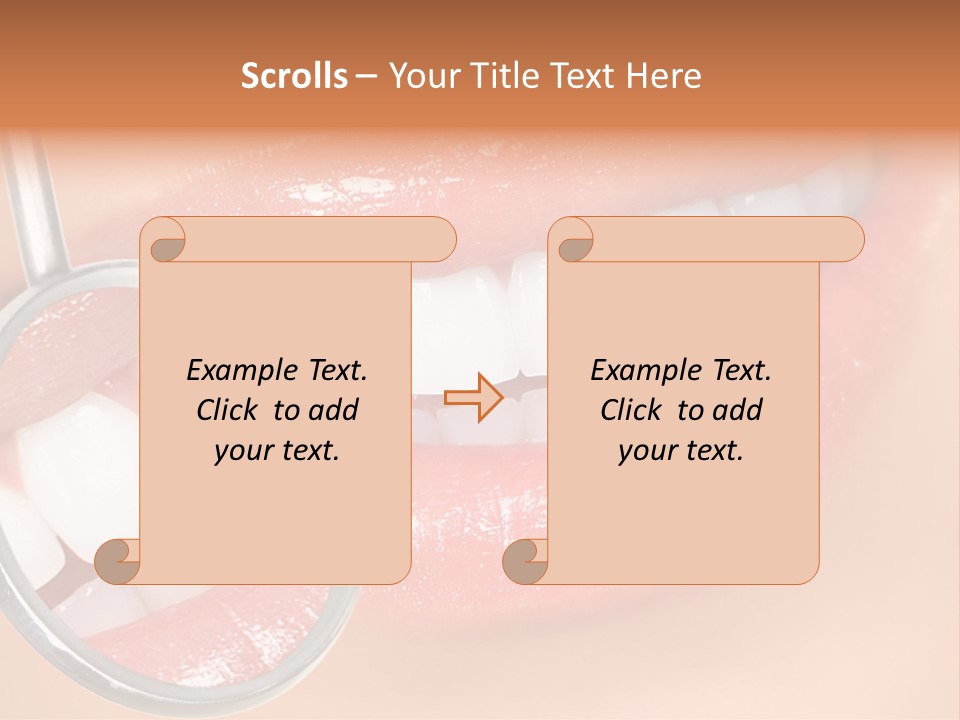 Scrolls – Your Title Text Here

Example Text. Click to add your text.

Example Text. Click to add your text.